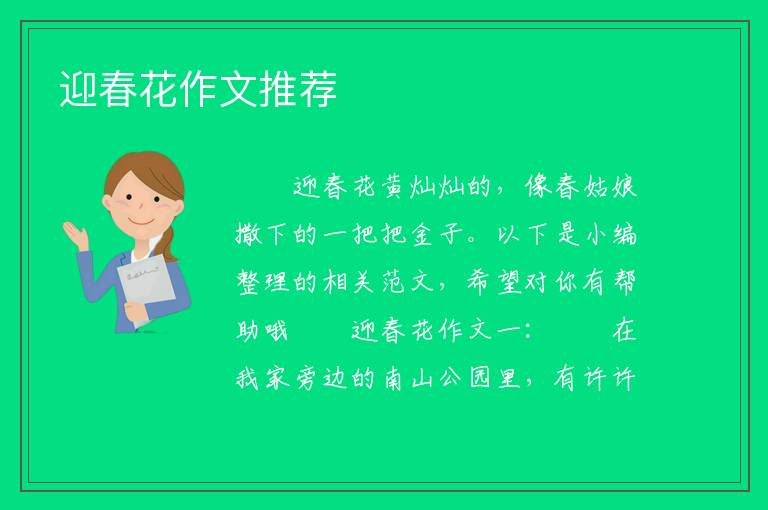 迎春花作文推荐

迎春花黄灿灿的，像春姑娘撒下的一把把金子。以下是小编整理的相关范文，希望对你有帮助哦 迎春花作文一： 在我家旁边的南山公园里，有许许